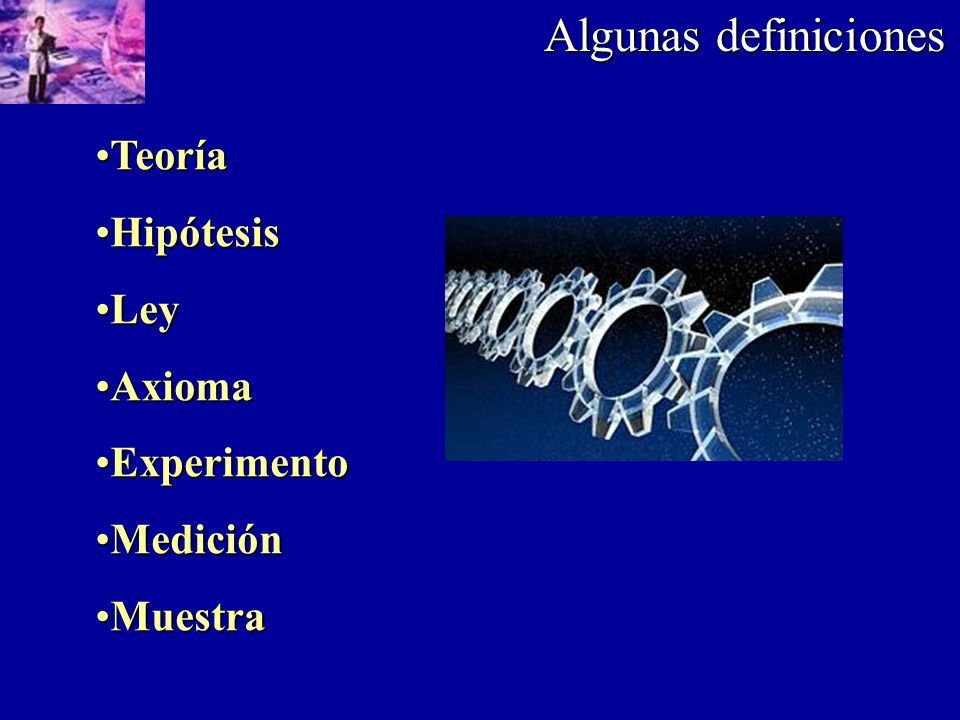 Algunas definiciones

•Teoría
•Hipótesis
•Ley
•Axioma
•Experimento
•Medición
•Muestra